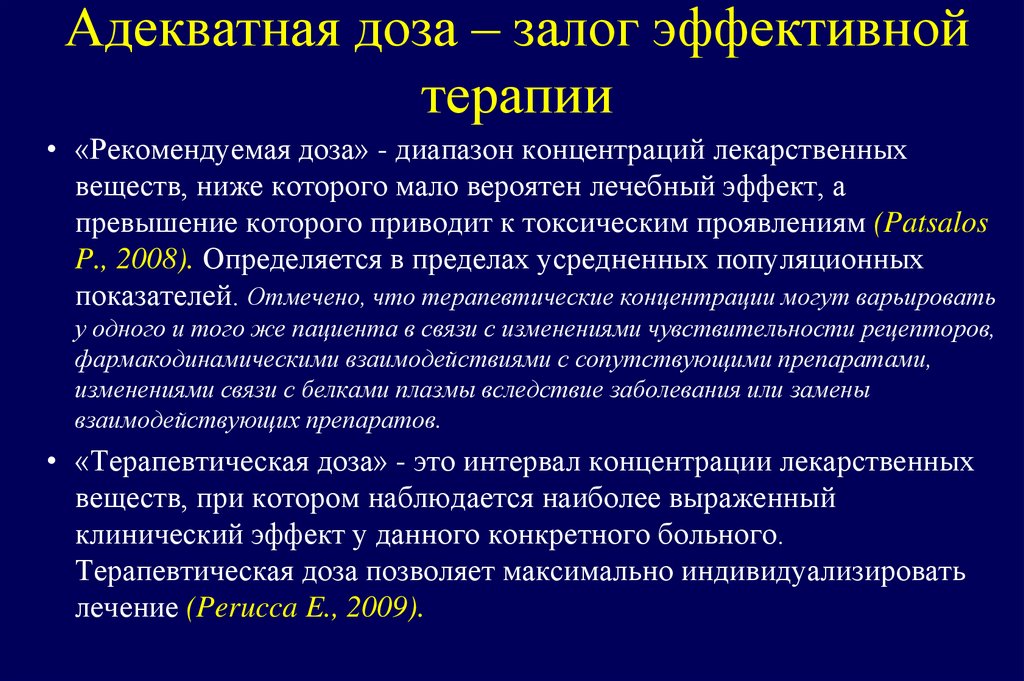 Адекватная доза – залог эффективной терапии

• «Рекомендуемая доза» - диапазон концентраций лекарственных веществ, ниже которого мало вероятен лечебный эффект, а превышение которого приводит к токсическим проявлениям (Patsalos P., 2008). Определяется в пределах усредненных популяционных показателей. Отмечено, что терапевтические концентрации могут варьировать у одного и того же пациента в связи с изменениями чувствительности рецепторов, фармакодинамическими взаимодействиями с сопутствующими препаратами, изменениями связи с белками плазмы вследствие заболевания или замены взаимодействующих препаратов.

• «Терапевтическая доза» - это интервал концентрации лекарственных веществ, при котором наблюдается наиболее выраженный клинический эффект у данного конкретного больного. Терапевтическая доза позволяет максимально индивидуализировать лечение (Perucca E., 2009).